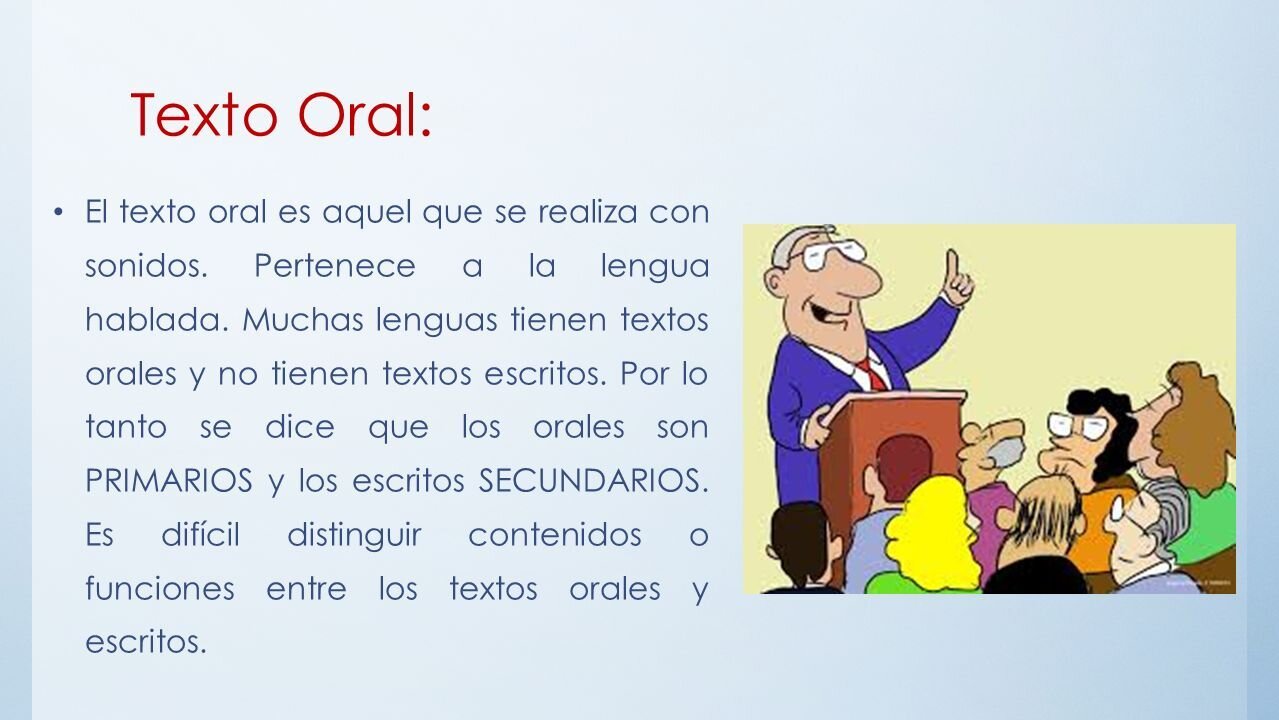 Texto Oral:

• El texto oral es aquel que se realiza con sonidos. Pertenece a la lengua hablada. Muchas lenguas tienen textos orales y no tienen textos escritos. Por lo tanto se dice que los orales son PRIMARIOS y los escritos SECUNDARIOS. Es difícil distinguir contenidos o funciones entre los textos orales y escritos.